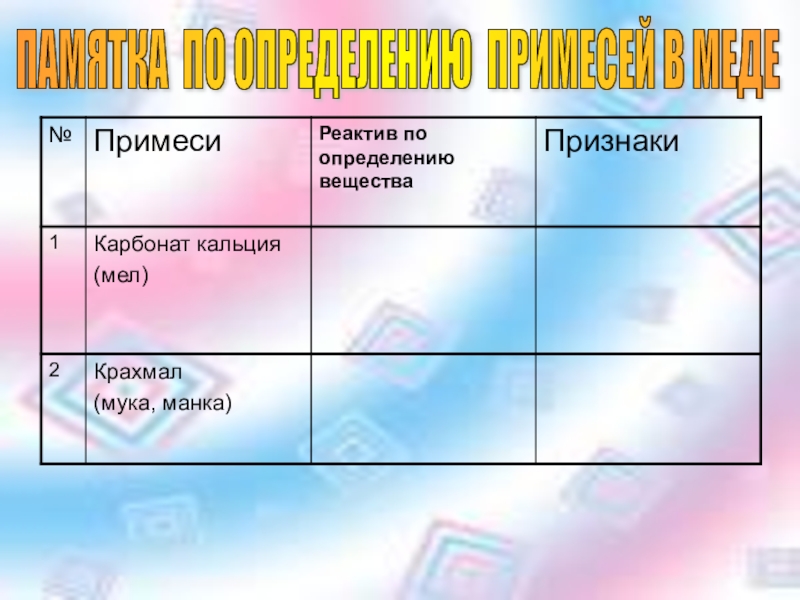 ПАМЯТКА ПО ОПРЕДЕЛЕНИЮ ПРИМЕСЕЙ В МЕДЕ

| № | Примеси | Реактив по определению вещества | Признаки |
|---|---|---|---|
| 1 | Карбонат кальция (мел) | | |
| 2 | Крахмал (мука, манка) | | |